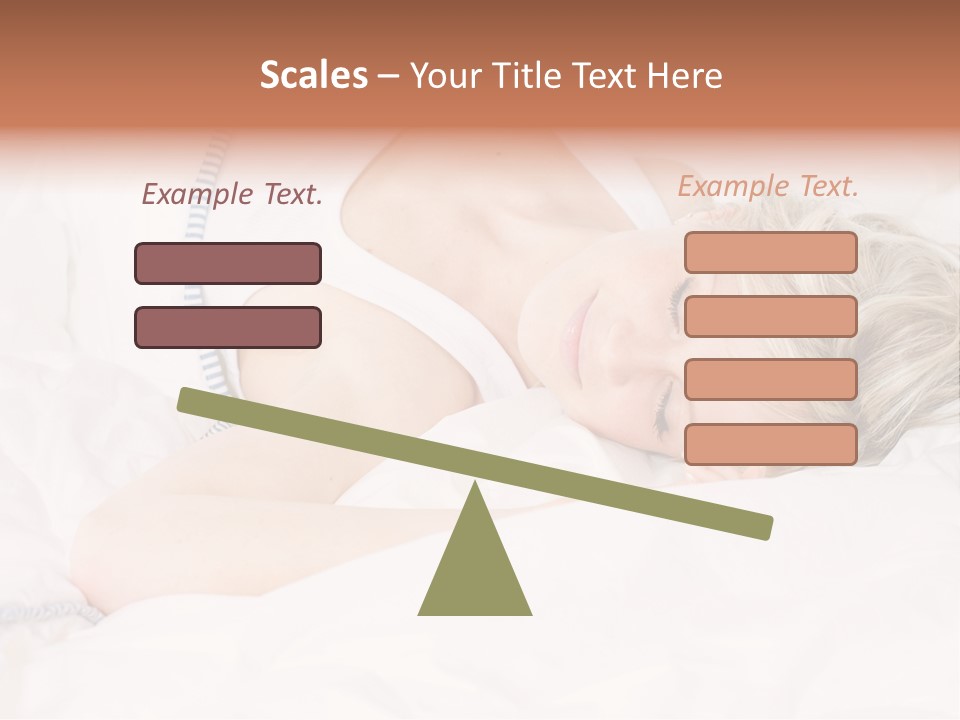 Scales – Your Title Text Here

Example Text.

Example Text.